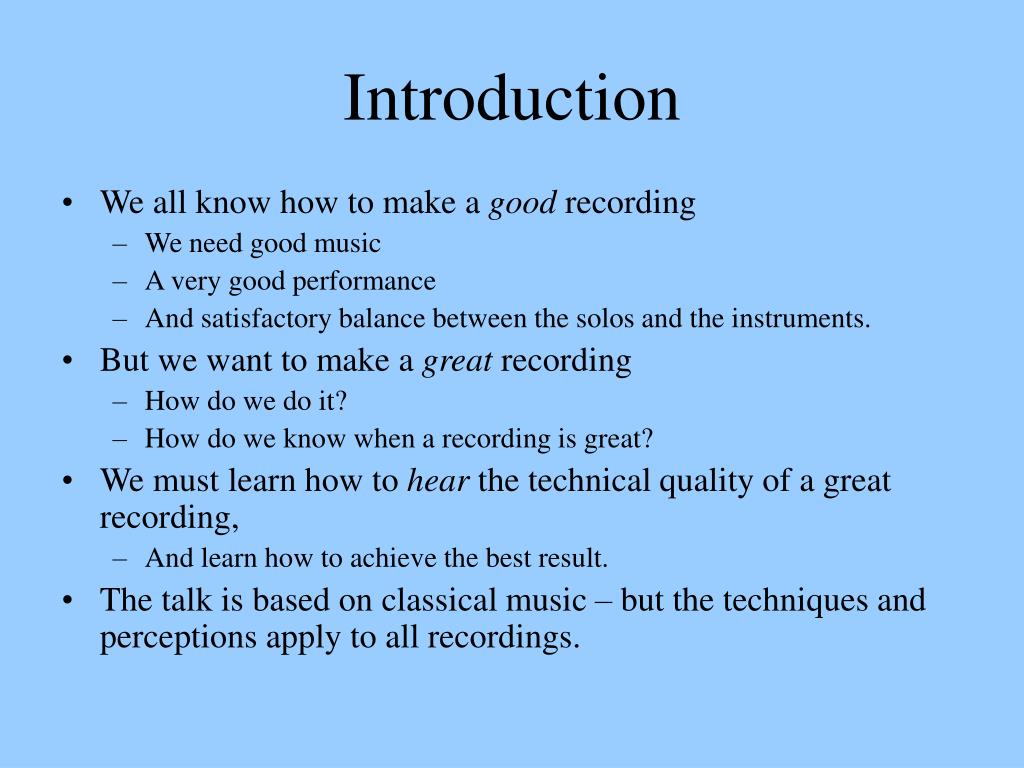 Introduction

• We all know how to make a good recording
  – We need good music
  – A very good performance
  – And satisfactory balance between the solos and the instruments.
• But we want to make a great recording
  – How do we do it?
  – How do we know when a recording is great?
• We must learn how to hear the technical quality of a great recording,
  – And learn how to achieve the best result.
• The talk is based on classical music – but the techniques and perceptions apply to all recordings.